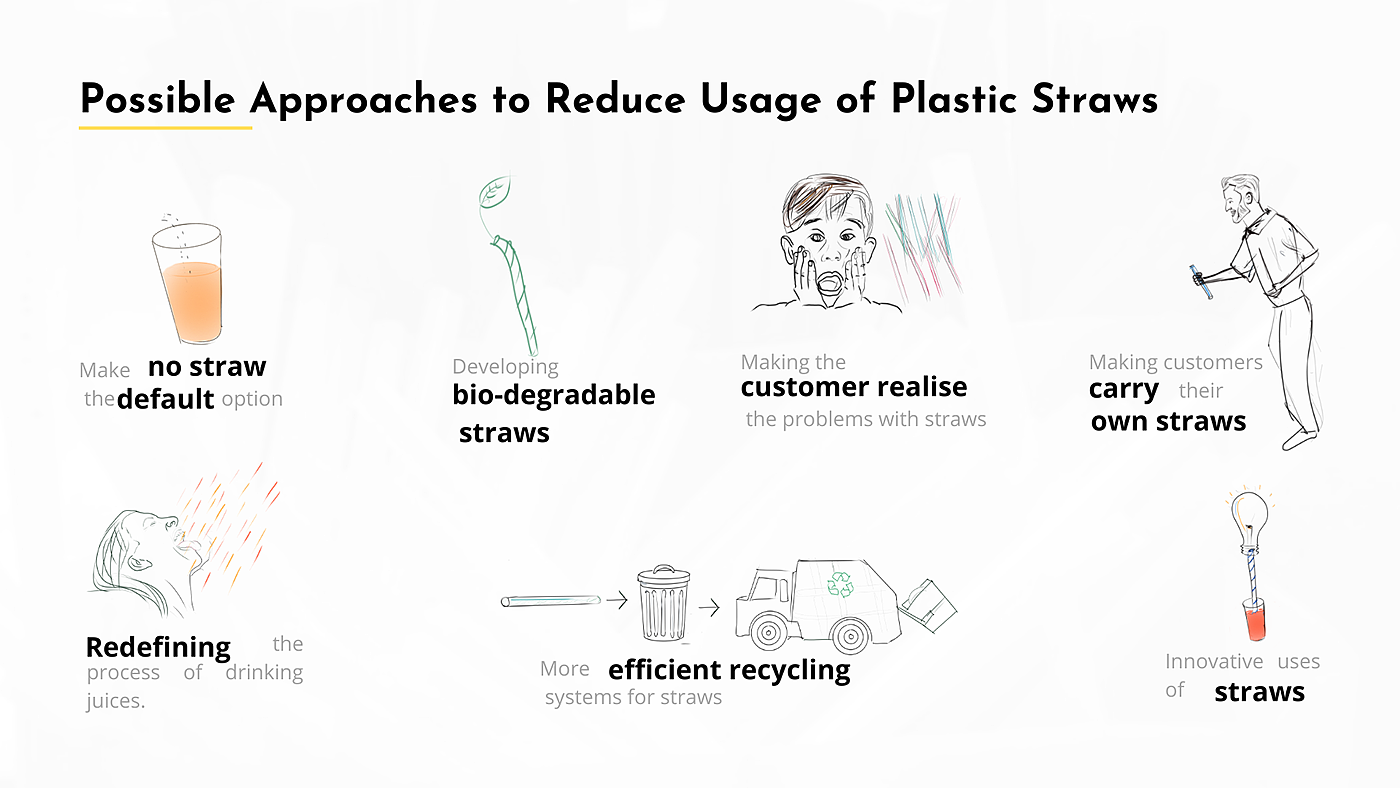 Possible Approaches to Reduce Usage of Plastic Straws

Make no straw the default option

Developing bio-degradable straws

Making the customer realise the problems with straws

Making customers carry their own straws

Redefining the process of drinking juices.

More efficient recycling systems for straws

Innovative uses of straws